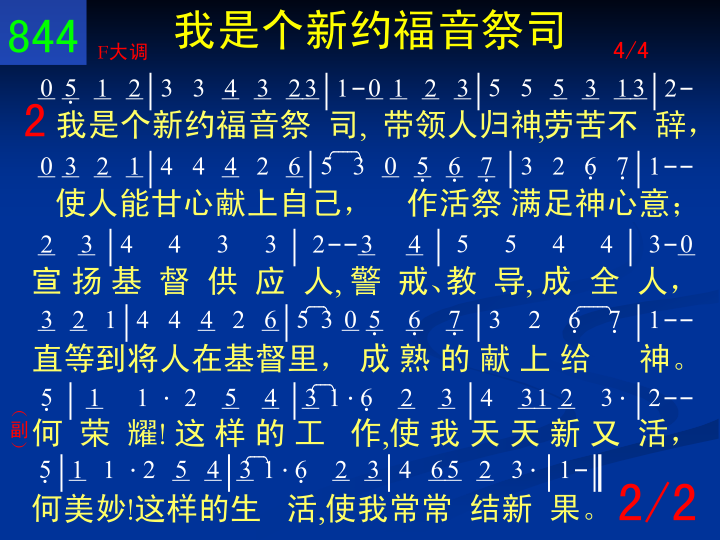 844 我是个新约福音祭司

F大调 4/4

0 5 1 2 | 3 3 4 3 23 | 1-0 1 2 3 | 5 5 5 3 13 | 2-

2 我是个新约福音祭 司, 带领人归神,劳苦不 辞,

0 3 2 1 | 4 4 4 2 6 | 5 3 0 5 6 7 | 3 2 6 7 | 1--

使人能甘心献上自己, 作活祭 满足神心意;

2 3 | 4 4 3 3 | 2--3 4 | 5 5 4 4 | 3-0

宣 扬 基 督 供 应 人, 警 戒、教 导, 成 全 人,

3 2 1 | 4 4 4 2 6 | 5 3 0 5 6 7 | 3 2 6 7 | 1--

直等到将人在基督里, 成 熟 的 献 上 给 神。

5 | 1 1 · 2 5 4 | 3 1 · 6 2 3 | 4 31 2 3 · | 2--

副 何 荣 耀! 这 样 的 工 作,使 我 天 天 新 又 活,

5 | 1 1 · 2 5 4 | 3 1 · 6 2 3 | 4 65 2 3 · | 1- ‖

何美妙!这样的生 活,使我常常 结新 果。 2/2